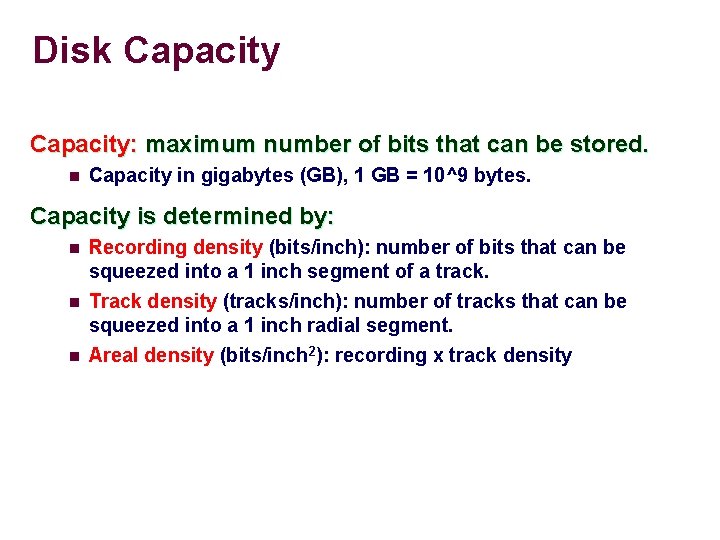 Disk Capacity

Capacity: maximum number of bits that can be stored.

- Capacity in gigabytes (GB), 1 GB = 10^9 bytes.

Capacity is determined by:

- Recording density (bits/inch): number of bits that can be squeezed into a 1 inch segment of a track.
- Track density (tracks/inch): number of tracks that can be squeezed into a 1 inch radial segment.
- Areal density (bits/inch$^2$): recording x track density